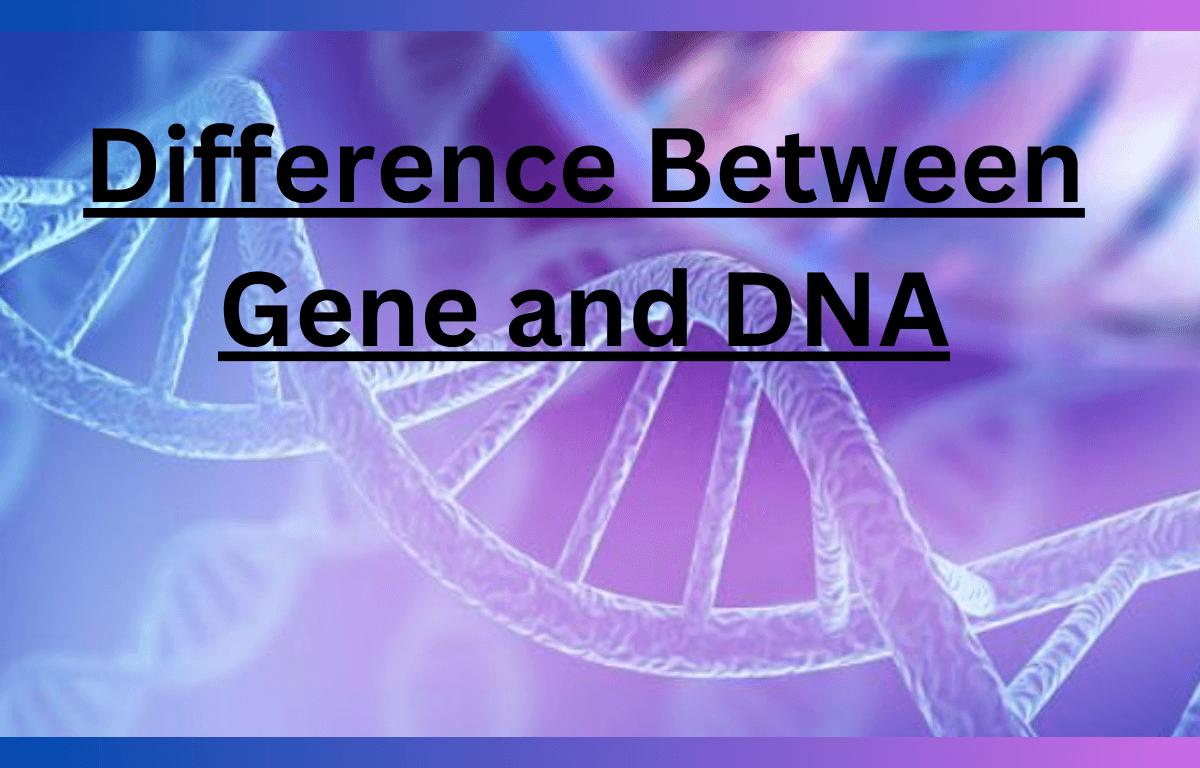 Difference Between Gene and DNA